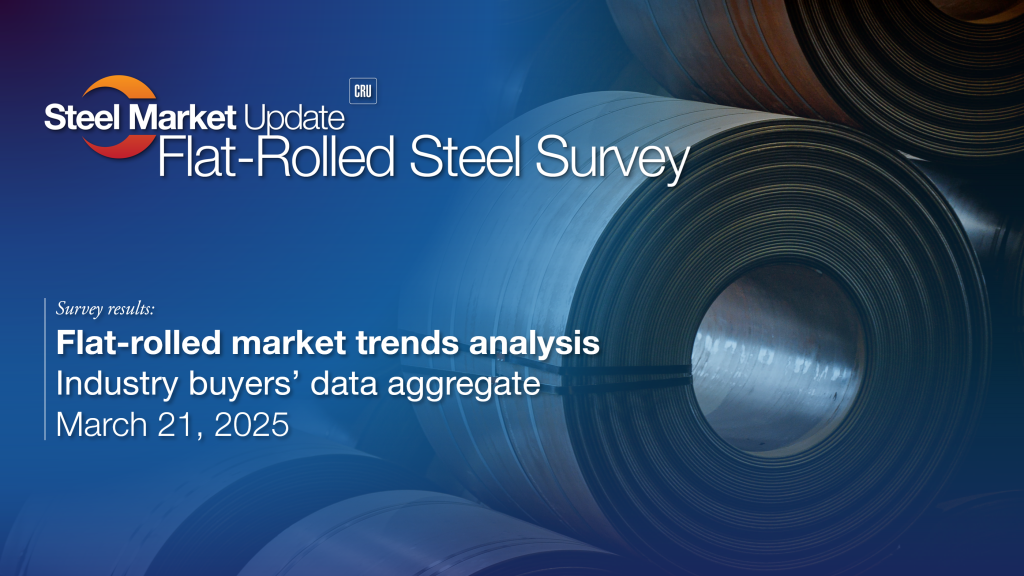 Steel Market Update

CRU

Flat-Rolled Steel Survey

Survey results:

Flat-rolled market trends analysis

Industry buyers' data aggregate

March 21, 2025